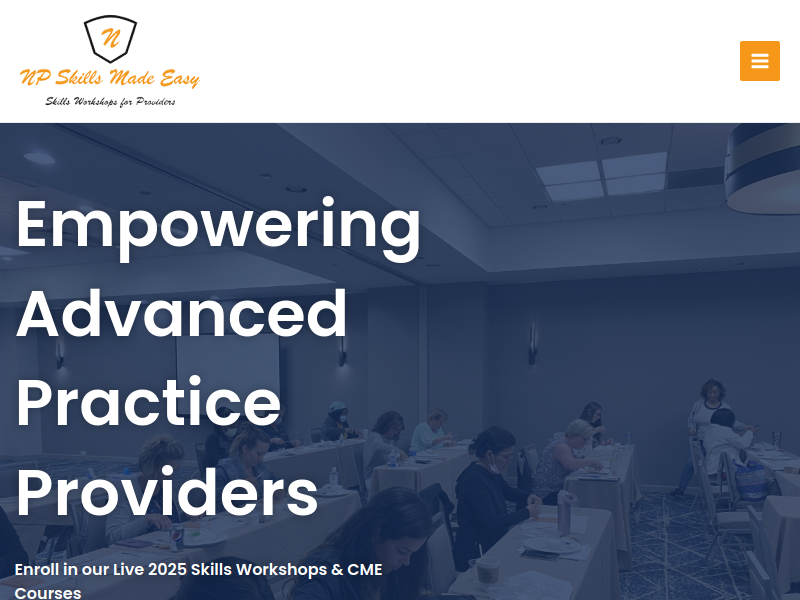 N

NP Skills Made Easy

Skills Workshops for Providers

Empowering Advanced Practice Providers

Enroll in our Live 2025 Skills Workshops & CME Courses